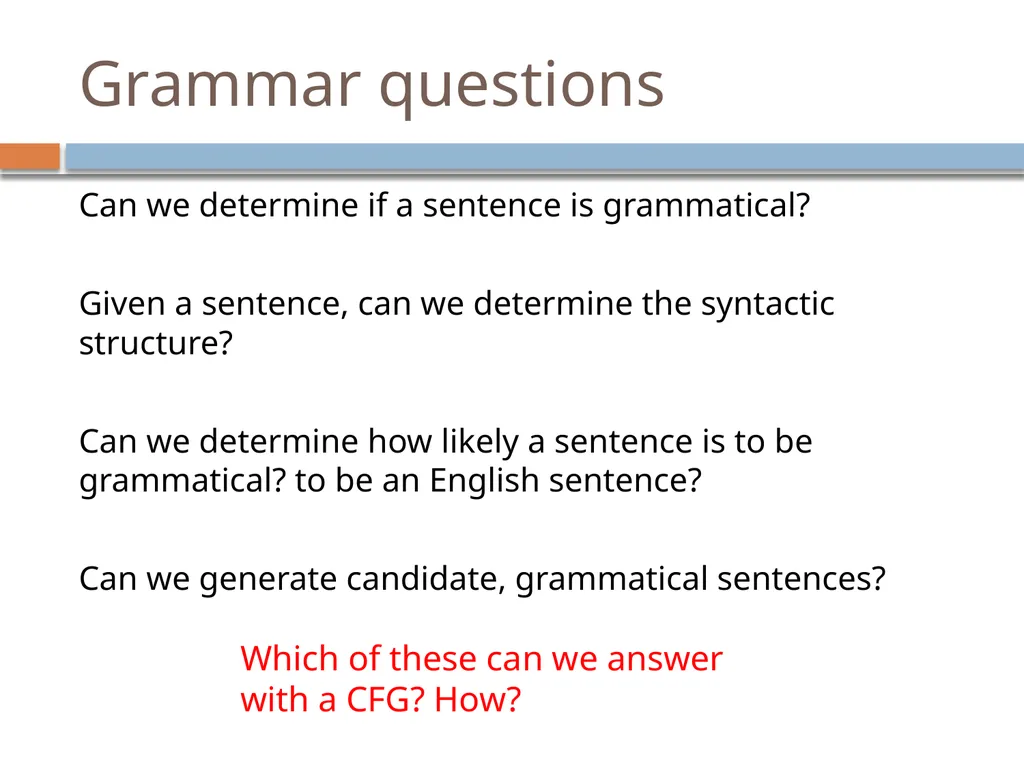 Grammar questions

Can we determine if a sentence is grammatical?

Given a sentence, can we determine the syntactic structure?

Can we determine how likely a sentence is to be grammatical? to be an English sentence?

Can we generate candidate, grammatical sentences?

Which of these can we answer with a CFG? How?